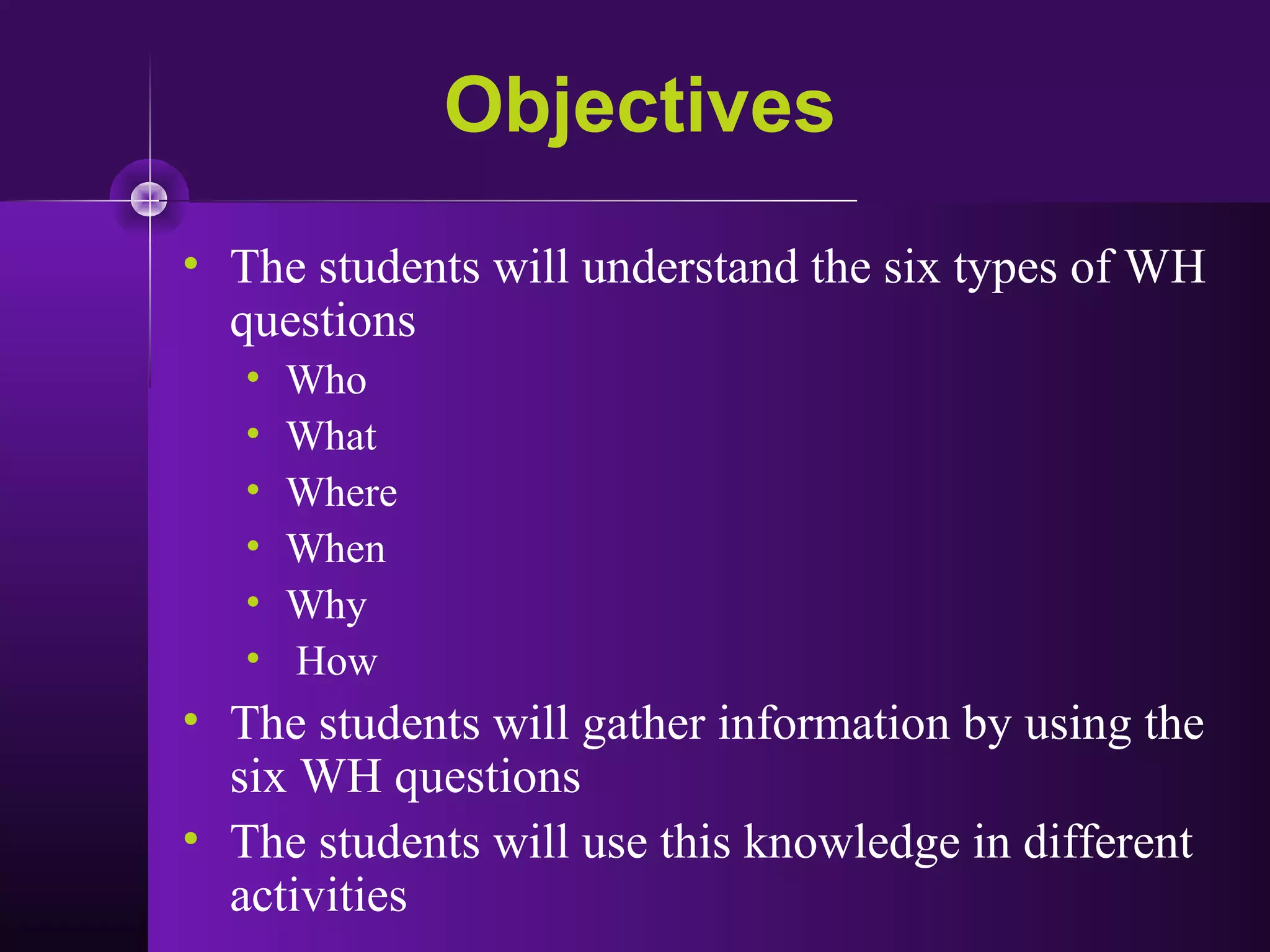 Objectives

• The students will understand the six types of WH questions
  • Who
  • What
  • Where
  • When
  • Why
  • How
• The students will gather information by using the six WH questions
• The students will use this knowledge in different activities